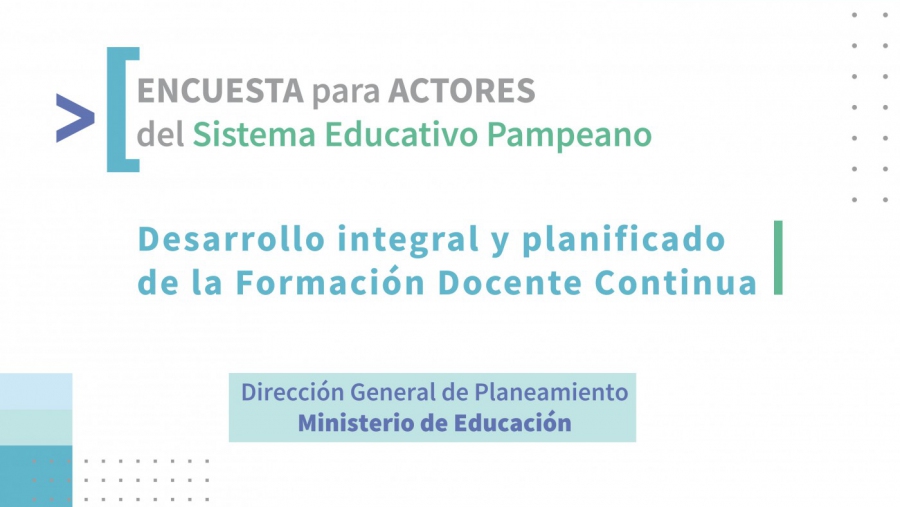 ENCUESTA para ACTORES
del Sistema Educativo Pampeano

Desarrollo integral y planificado
de la Formación Docente Continua

Dirección General de Planeamiento
Ministerio de Educación